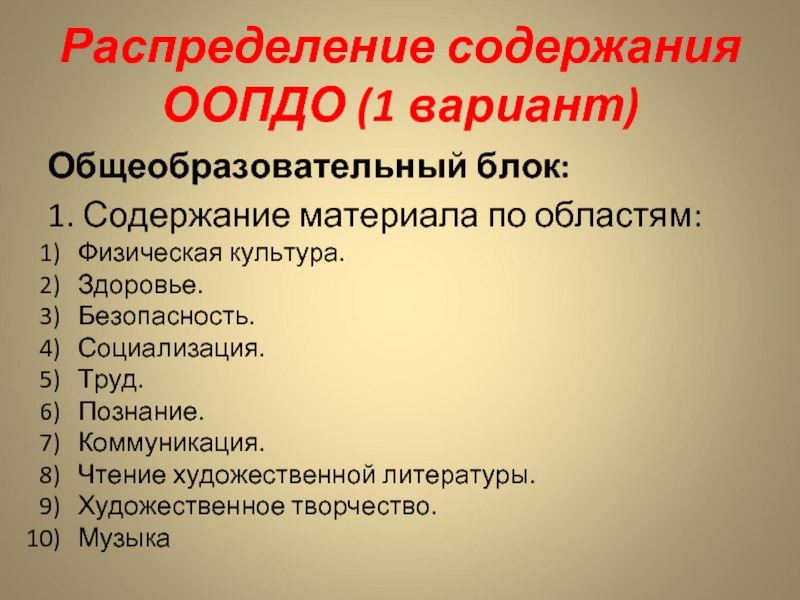 Распределение содержания ООПДО (1 вариант)

Общеобразовательный блок:

1. Содержание материала по областям:

1) Физическая культура.
2) Здоровье.
3) Безопасность.
4) Социализация.
5) Труд.
6) Познание.
7) Коммуникация.
8) Чтение художественной литературы.
9) Художественное творчество.
10) Музыка